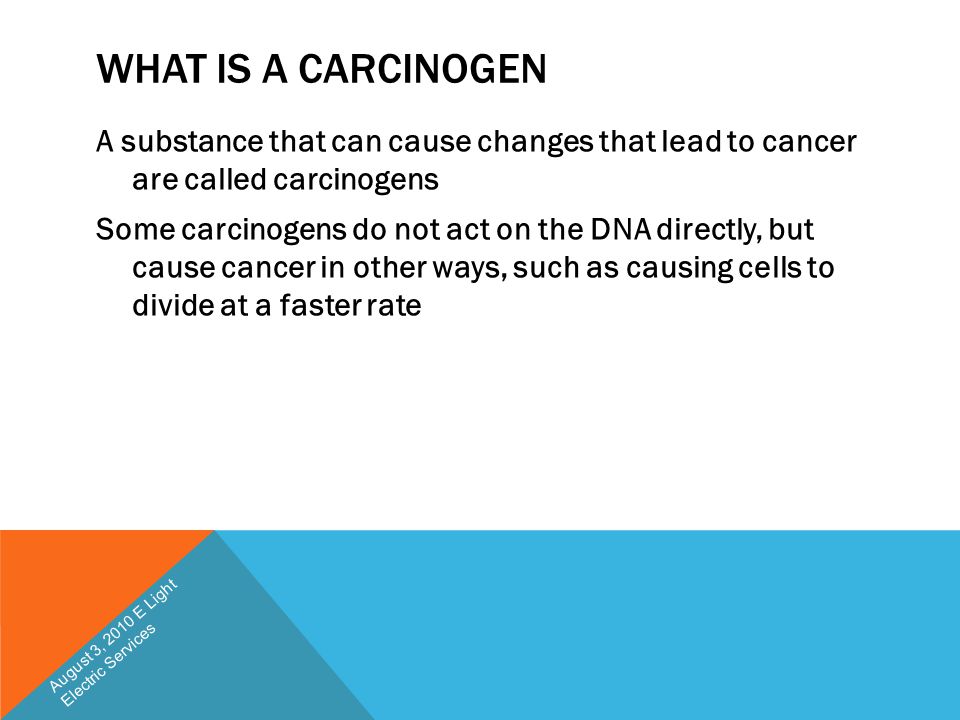 WHAT IS A CARCINOGEN

A substance that can cause changes that lead to cancer are called carcinogens

Some carcinogens do not act on the DNA directly, but cause cancer in other ways, such as causing cells to divide at a faster rate

August 3, 2010 E Light Electric Services